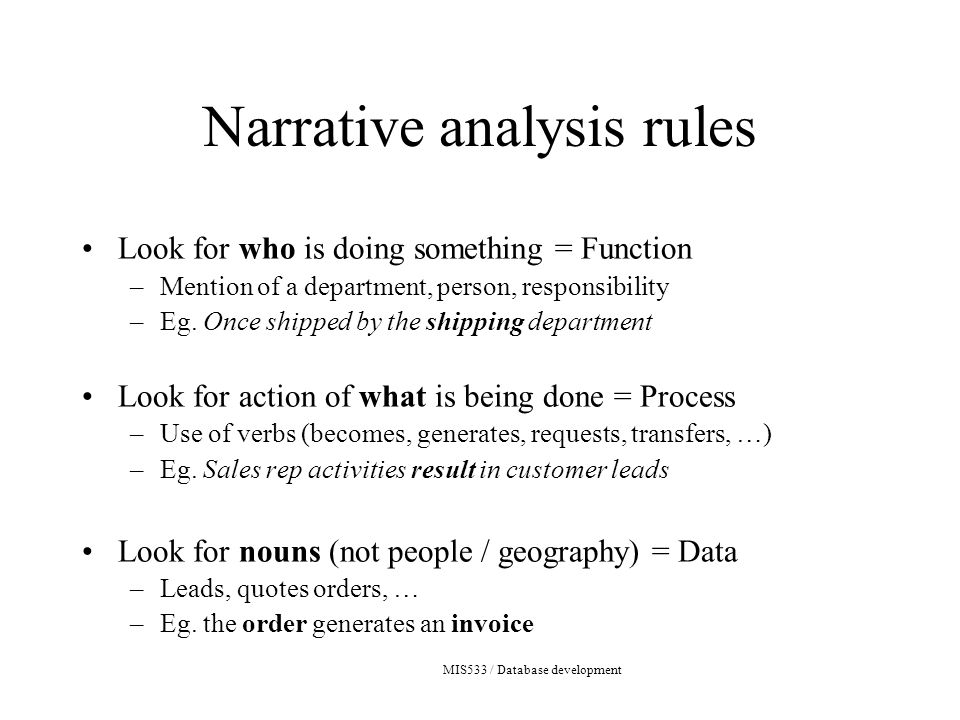 Narrative analysis rules

• Look for who is doing something = Function
– Mention of a department, person, responsibility
– Eg. Once shipped by the shipping department

• Look for action of what is being done = Process
– Use of verbs (becomes, generates, requests, transfers, …)
– Eg. Sales rep activities result in customer leads

• Look for nouns (not people / geography) = Data
– Leads, quotes orders, …
– Eg. the order generates an invoice

MIS533 / Database development